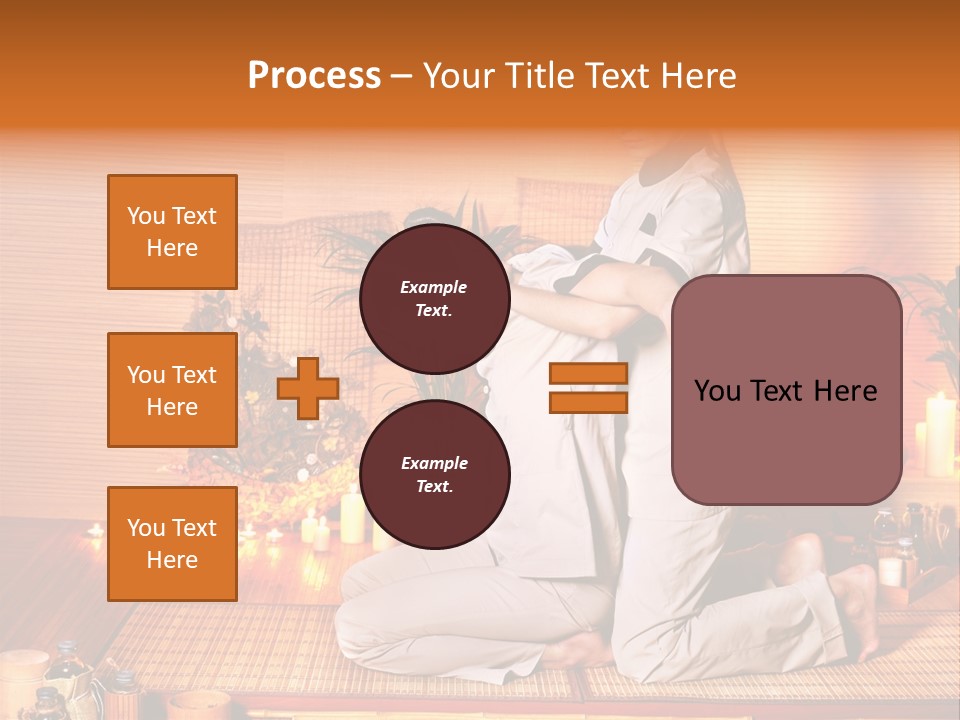 Process – Your Title Text Here

You Text Here

You Text Here

You Text Here

Example Text.

Example Text.

You Text Here